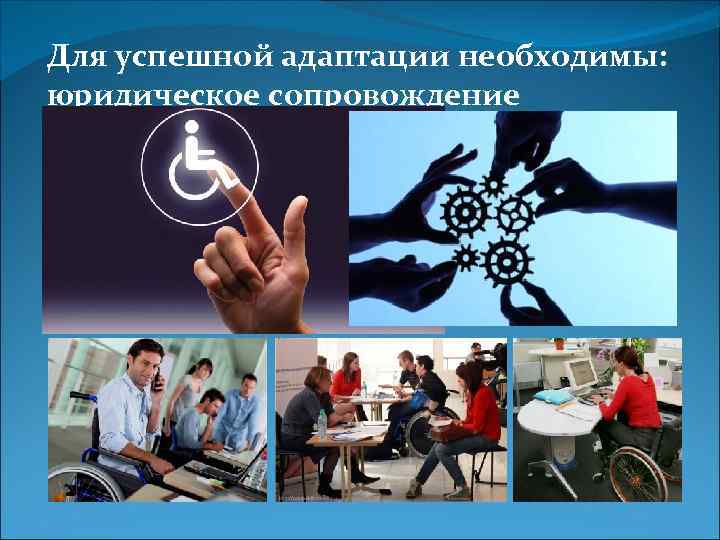 Для успешной адаптации необходимы: юридическое сопровождение